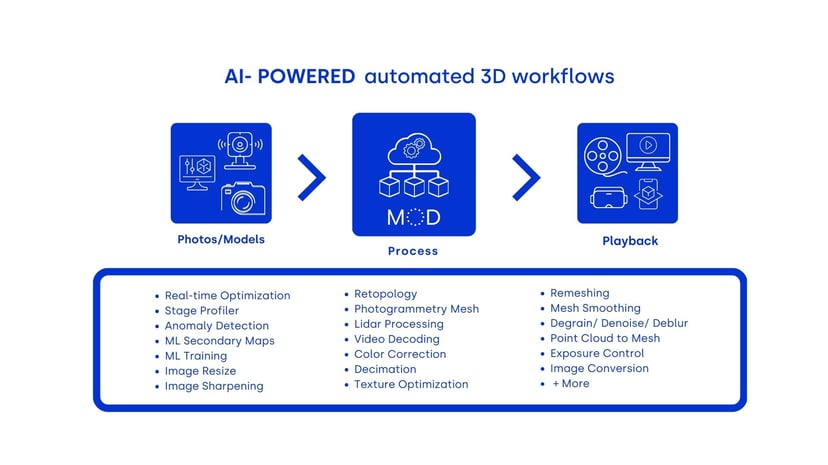 AI- POWERED automated 3D workflows

Photos/Models

MOD

Process

Playback

- Real-time Optimization
- Stage Profiler
- Anomaly Detection
- ML Secondary Maps
- ML Training
- Image Resize
- Image Sharpening

- Retopology
- Photogrammetry Mesh
- Lidar Processing
- Video Decoding
- Color Correction
- Decimation
- Texture Optimization

- Remeshing
- Mesh Smoothing
- Degrain/ Denoise/ Deblur
- Point Cloud to Mesh
- Exposure Control
- Image Conversion
- + More